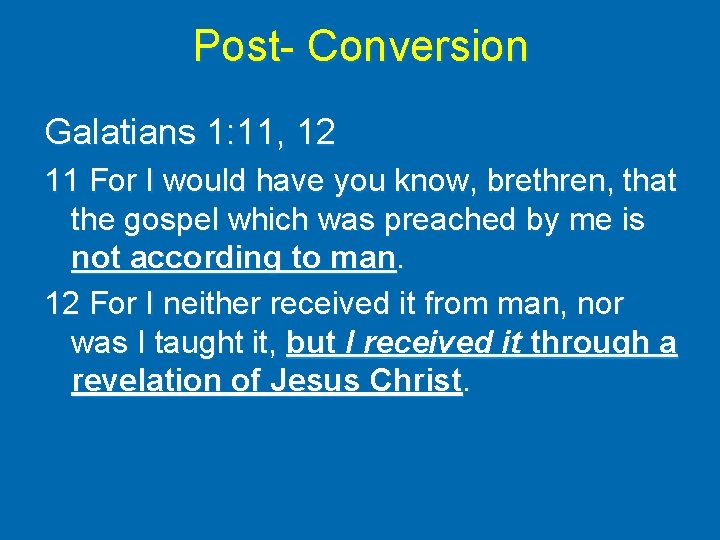 Post- Conversion

Galatians 1:11, 12

11 For I would have you know, brethren, that the gospel which was preached by me is not according to man.

12 For I neither received it from man, nor was I taught it, but I received it through a revelation of Jesus Christ.